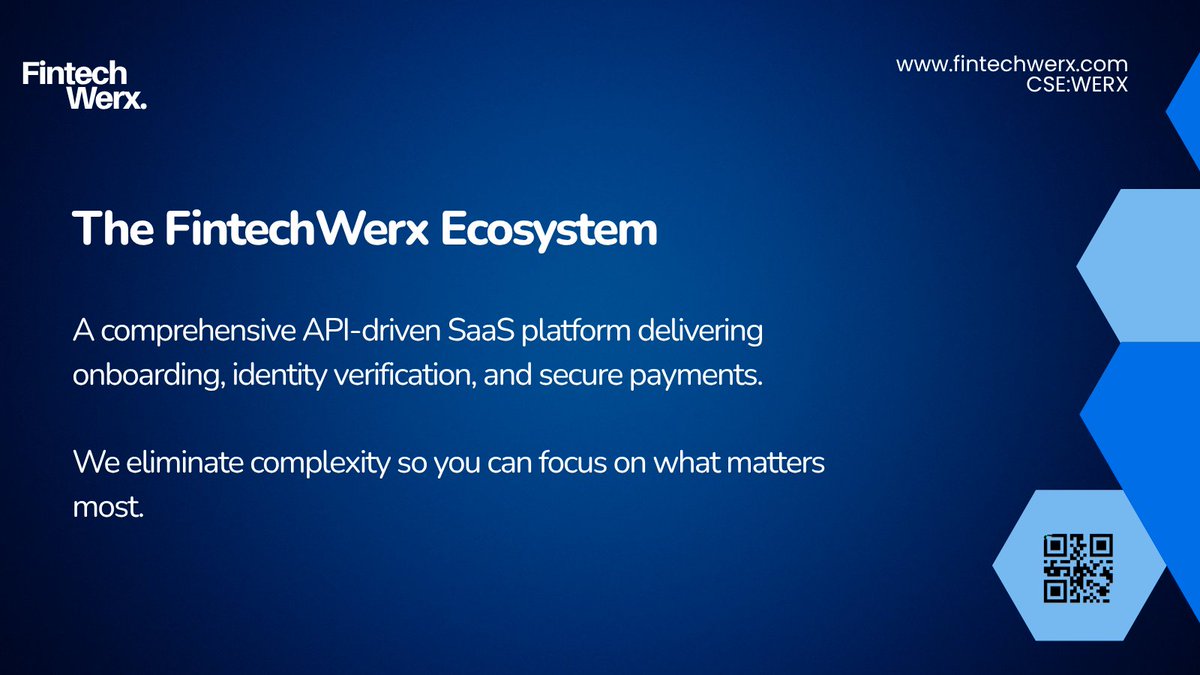 Fintech Werx.

www.fintechwerx.com
CSE:WERX

The FintechWerx Ecosystem

A comprehensive API-driven SaaS platform delivering onboarding, identity verification, and secure payments.

We eliminate complexity so you can focus on what matters most.